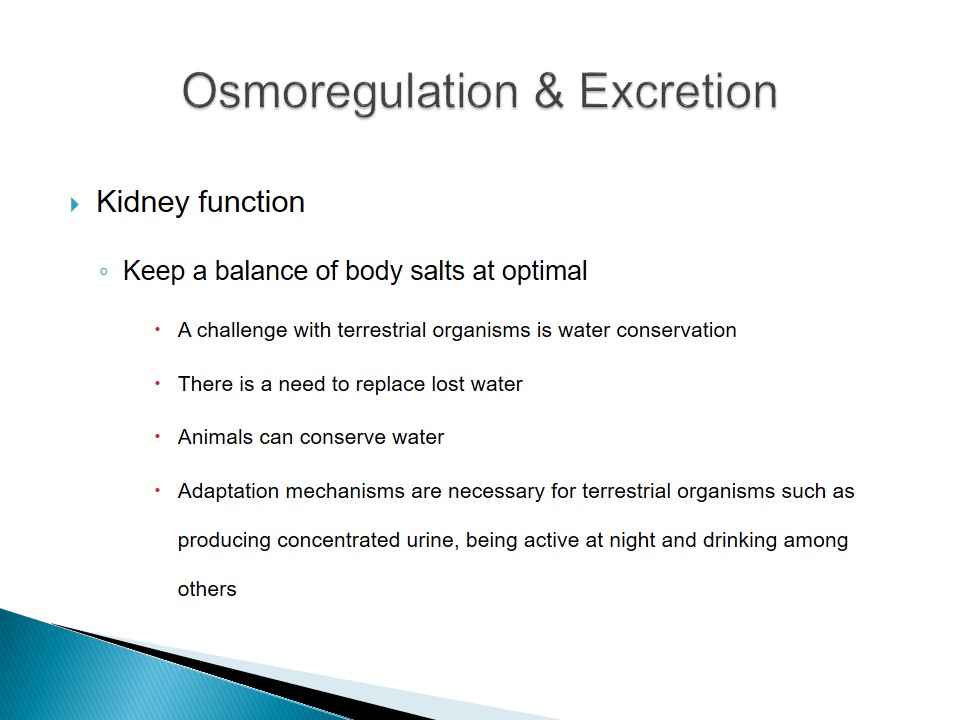 Osmoregulation & Excretion

Kidney function

Keep a balance of body salts at optimal

A challenge with terrestrial organisms is water conservation

There is a need to replace lost water

Animals can conserve water

Adaptation mechanisms are necessary for terrestrial organisms such as producing concentrated urine, being active at night and drinking among others